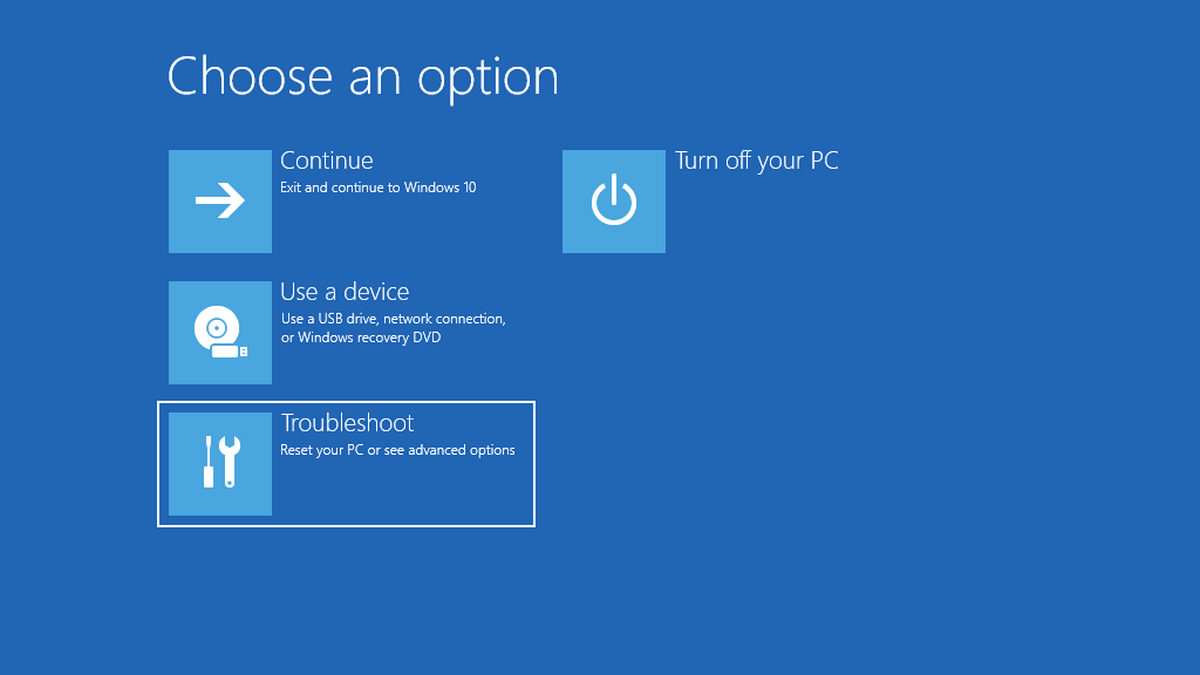 Choose an option

Continue
Exit and continue to Windows 10

Use a device
Use a USB drive, network connection, or Windows recovery DVD

Troubleshoot
Reset your PC or see advanced options

Turn off your PC